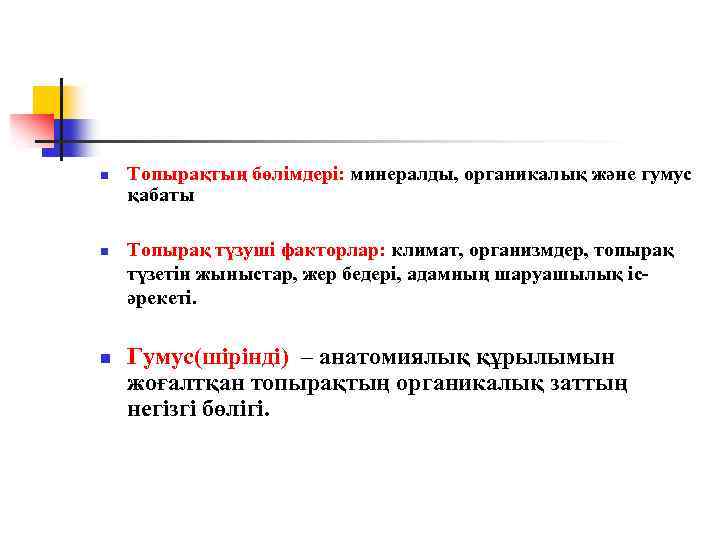 Топырақтың бөлімдері: минералды, органикалық және гумус қабаты

Топырақ түзуші факторлар: климат, организмдер, топырақ түзетін жыныстар, жер бедері, адамның шаруашылық іс-әрекеті.

Гумус(шірінді) – анатомиялық құрылымын жоғалтқан топырақтың органикалық заттың негізгі бөлігі.